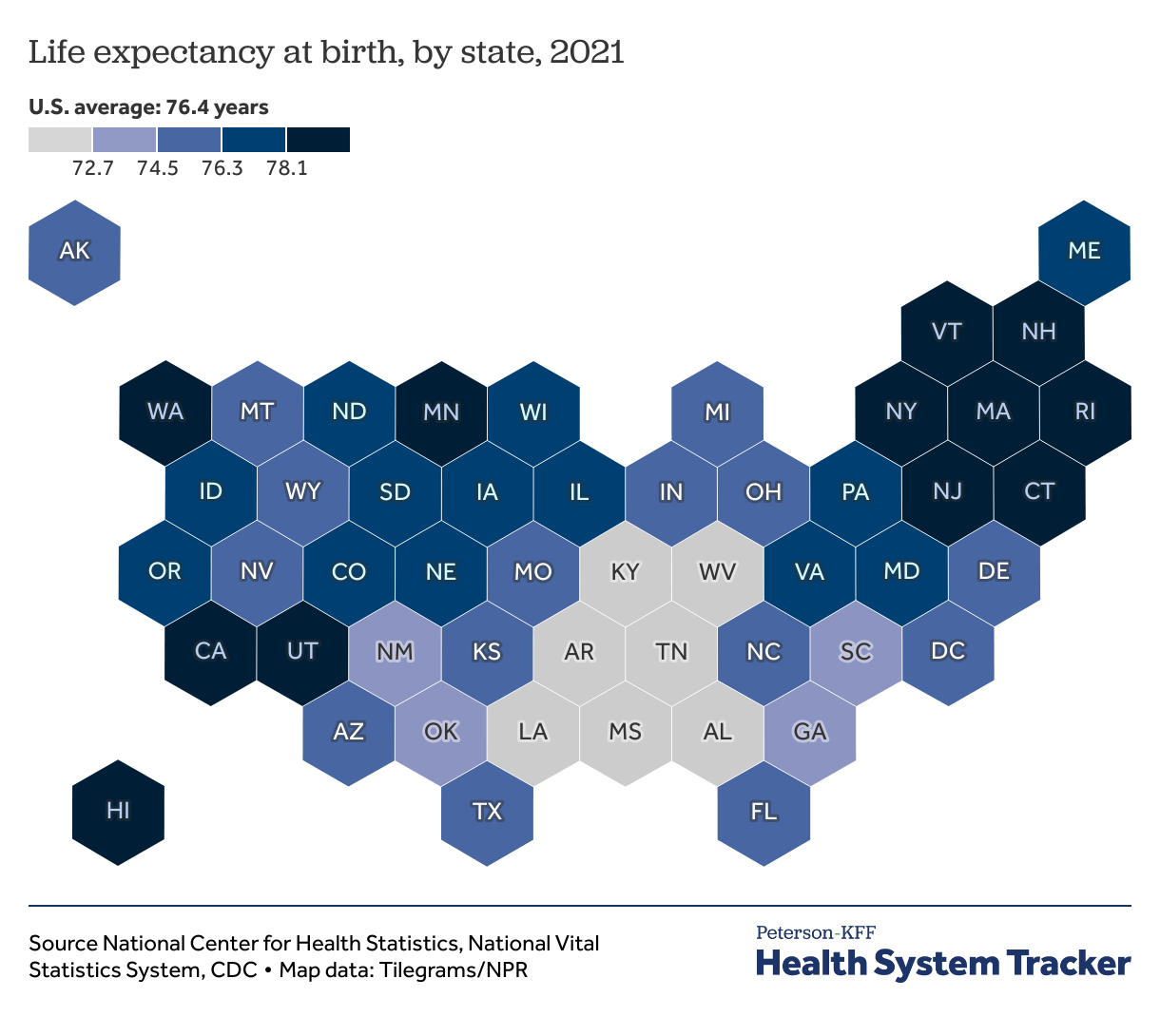 Life expectancy at birth, by state, 2021

U.S. average: 76.4 years

72.7 74.5 76.3 78.1

AK

ME

VT NH

WA MT ND MN WI MI NY MA RI

ID WY SD IA IL IN OH PA NJ CT

OR NV CO NE MO KY WV VA MD DE

CA UT NM KS AR TN NC SC DC

AZ OK LA MS AL GA

HI

TX FL

Source National Center for Health Statistics, National Vital Statistics System, CDC • Map data: Tilegrams/NPR

Peterson-KFF
Health System Tracker